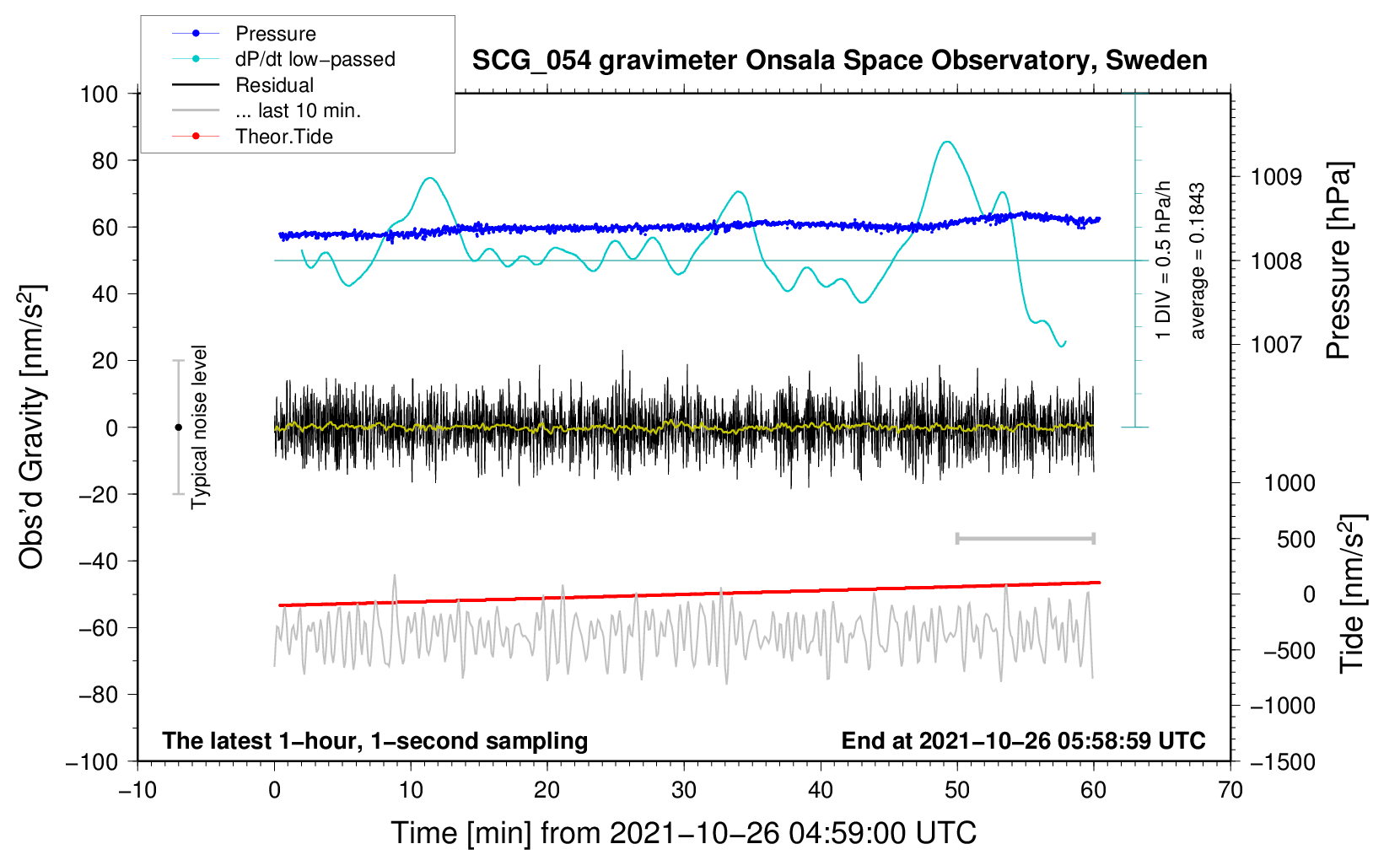 Pressure
dP/dt low−passed
Residual
... last 10 min.
Theor.Tide

SCG_054 gravimeter Onsala Space Observatory, Sweden

100
80
60
40
20
0
−20
−40
−60
−80
−100

Obs'd Gravity [nm/s$^2$]

Typical noise level

1 DIV = 0.5 hPa/h
average = 0.1843

1009
1008
1007

Pressure [hPa]

1000
500
0
−500
−1000
−1500

Tide [nm/s$^2$]

The latest 1−hour, 1−second sampling

End at 2021−10−26 05:58:59 UTC

−10
0
10
20
30
40
50
60
70

Time [min] from 2021−10−26 04:59:00 UTC